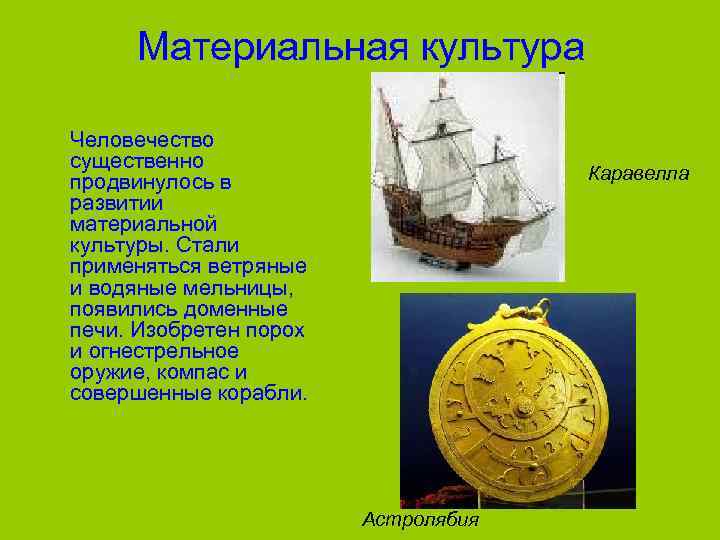 Материальная культура

Человечество существенно продвинулось в развитии материальной культуры. Стали применяться ветряные и водяные мельницы, появились доменные печи. Изобретен порох и огнестрельное оружие, компас и совершенные корабли.

Каравелла

Астролябия